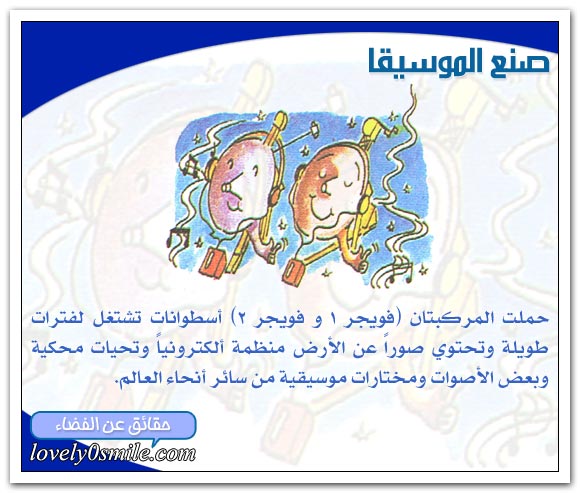 صنع الموسيقا

حملت المركبتان (فويجر ١ و فويجر ٢) أسطوانات تشتغل لفترات طويلة وتحتوي صوراً عن الأرض منظمة ألكترونياً وتحيات محكية وبعض الأصوات ومختارات موسيقية من سائر أنحاء العالم.

حقائق عن الفضاء

lovely0smile.com